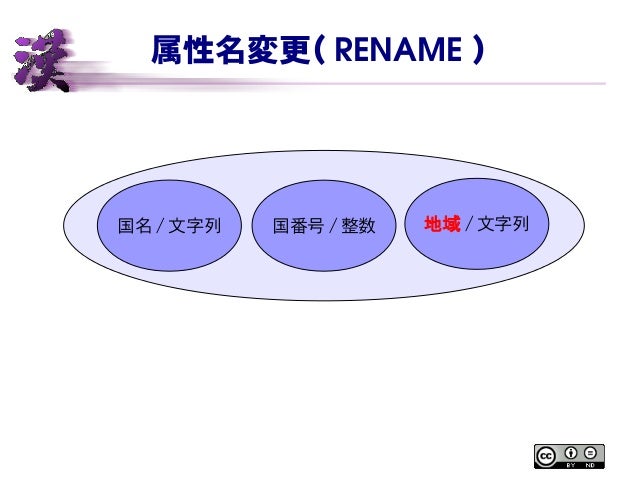 漢

属性名変更( RENAME )

国名 / 文字列

国番号 / 整数

地域 / 文字列

cc BY ND